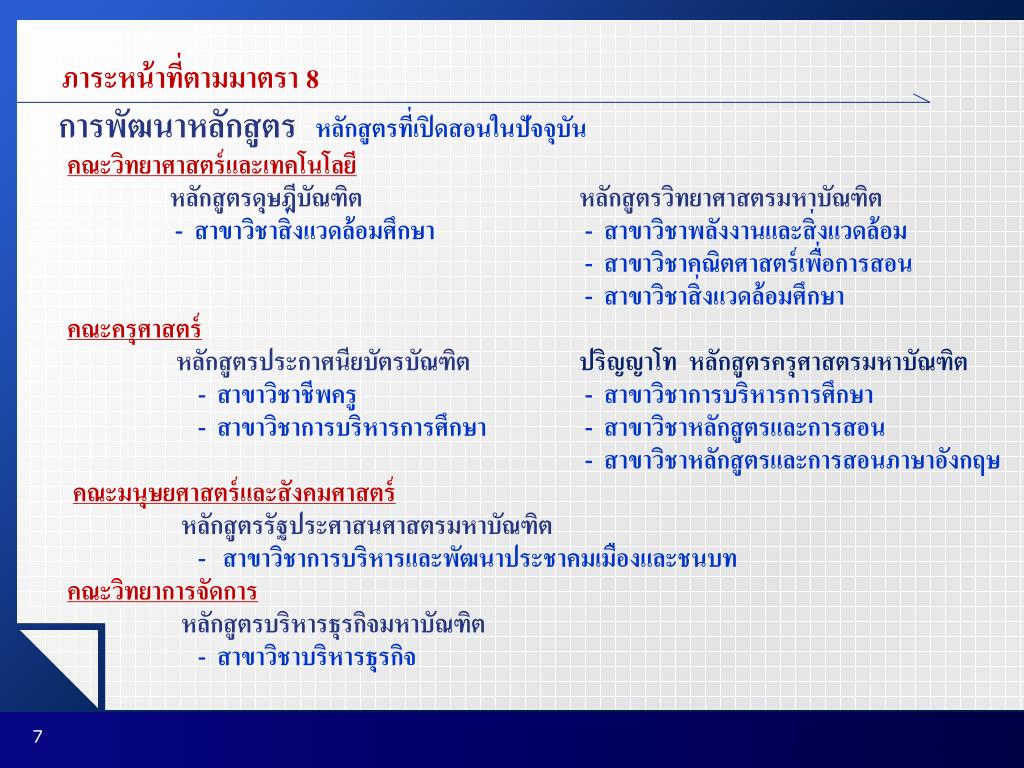 ภาระหน้าที่ตามมาตรา 8

การพัฒนาหลักสูตร หลักสูตรที่เปิดสอนในปัจจุบัน

คณะวิทยาศาสตร์และเทคโนโลยี

หลักสูตรดุษฎีบัณฑิต
- สาขาวิชาสิ่งแวดล้อมศึกษา

หลักสูตรวิทยาศาสตรมหาบัณฑิต
- สาขาวิชาพลังงานและสิ่งแวดล้อม
- สาขาวิชาคณิตศาสตร์เพื่อการสอน
- สาขาวิชาสิ่งแวดล้อมศึกษา

คณะครุศาสตร์

หลักสูตรประกาศนียบัตรบัณฑิต
- สาขาวิชาชีพครู
- สาขาวิชาการบริหารการศึกษา

ปริญญาโท หลักสูตรครุศาสตรมหาบัณฑิต
- สาขาวิชาการบริหารการศึกษา
- สาขาวิชาหลักสูตรและการสอน
- สาขาวิชาหลักสูตรและการสอนภาษาอังกฤษ

คณะมนุษยศาสตร์และสังคมศาสตร์

หลักสูตรรัฐประศาสนศาสตรมหาบัณฑิต
- สาขาวิชาการบริหารและพัฒนาประชาคมเมืองและชนบท

คณะวิทยาการจัดการ

หลักสูตรบริหารธุรกิจมหาบัณฑิต
- สาขาวิชาบริหารธุรกิจ

7